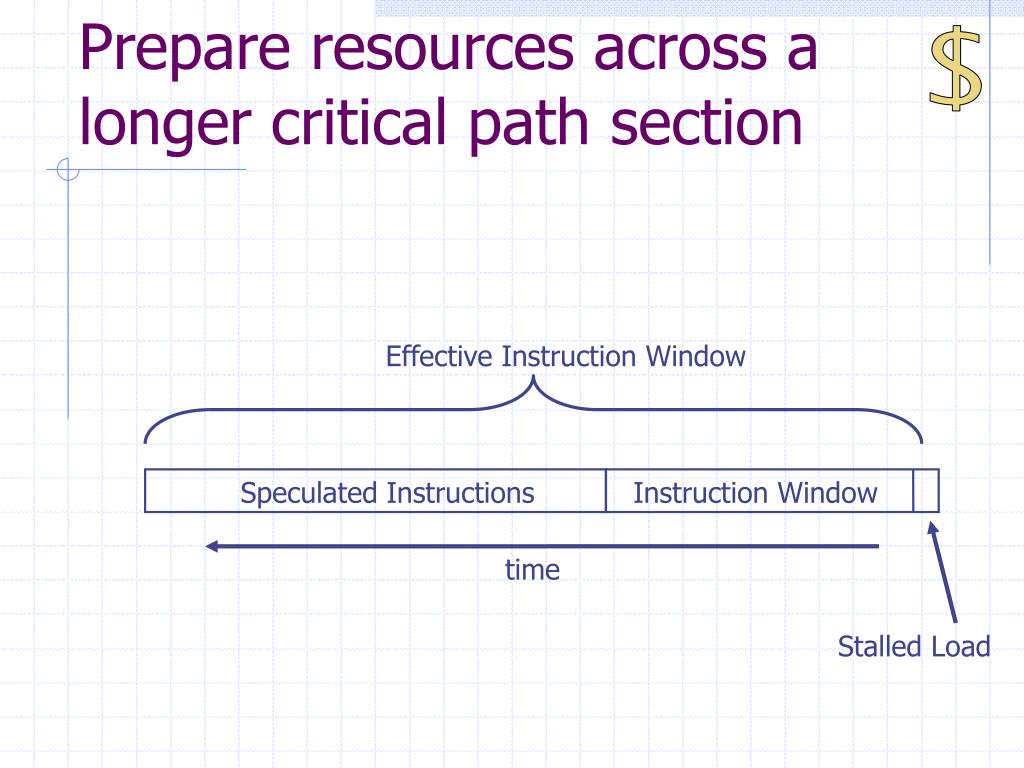 Prepare resources across a longer critical path section

$

Effective Instruction Window

Speculated Instructions

Instruction Window

time

Stalled Load